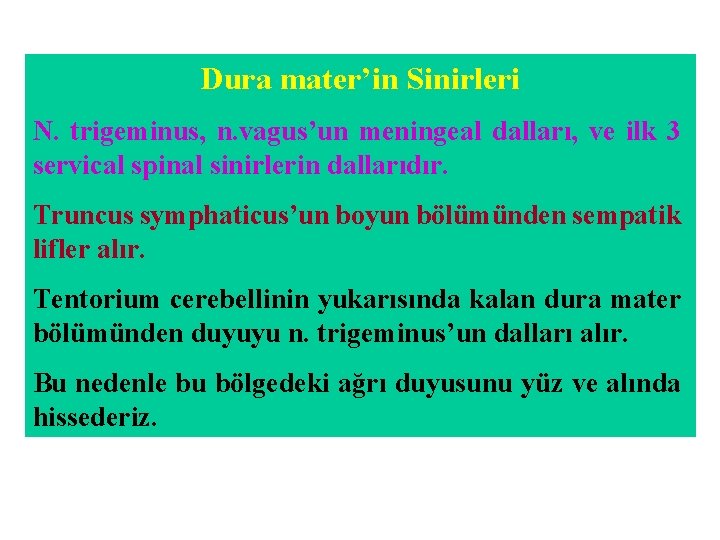 Dura mater’in Sinirleri

N. trigeminus, n.vagus’un meningeal dalları, ve ilk 3 servical spinal sinirlerin dallarıdır.

Truncus symphaticus’un boyun bölümünden sempatik lifler alır.

Tentorium cerebellinin yukarısında kalan dura mater bölümünden duyuyu n. trigeminus’un dalları alır.

Bu nedenle bu bölgedeki ağrı duyusunu yüz ve alında hissederiz.